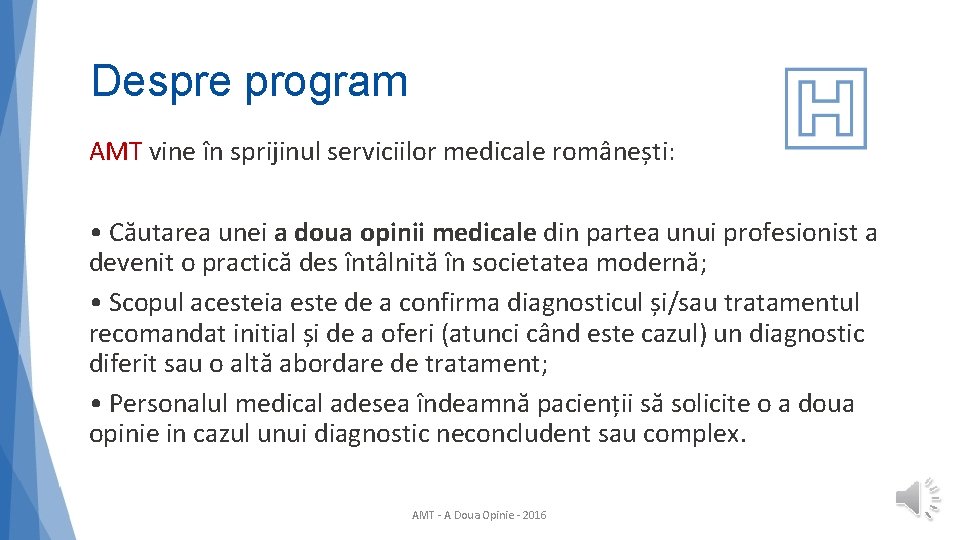 Despre program

H

AMT vine în sprijinul serviciilor medicale românești:

• Căutarea unei a doua opinii medicale din partea unui profesionist a devenit o practică des întâlnită în societatea modernă;

• Scopul acesteia este de a confirma diagnosticul și/sau tratamentul recomandat initial și de a oferi (atunci când este cazul) un diagnostic diferit sau o altă abordare de tratament;

• Personalul medical adesea îndeamnă pacienții să solicite o a doua opinie in cazul unui diagnostic neconcludent sau complex.

AMT - A Doua Opinie - 2016